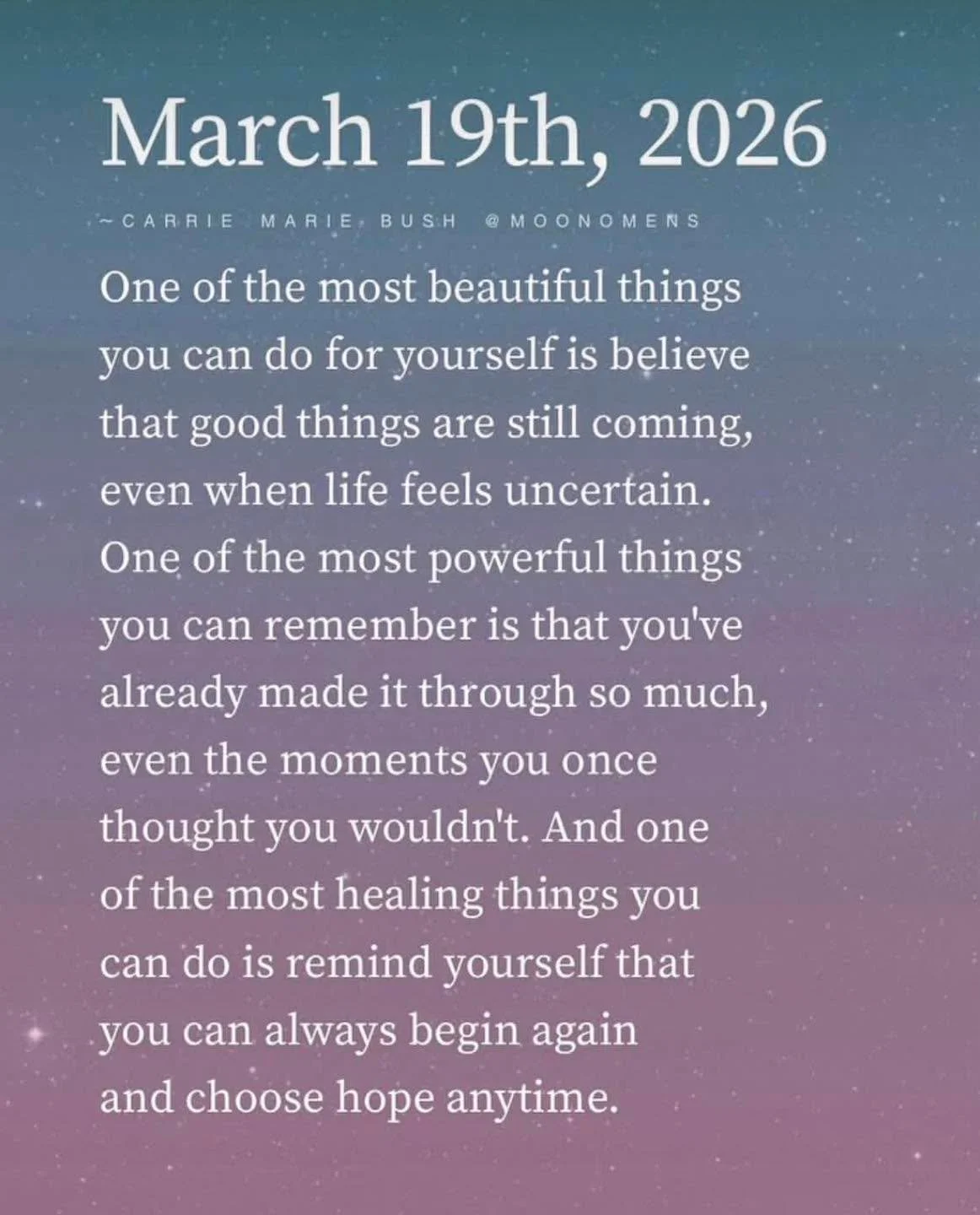 March 19th, 2026

~CARRIE MARIE BUSH @MOONOMENS

One of the most beautiful things you can do for yourself is believe that good things are still coming, even when life feels uncertain. One of the most powerful things you can remember is that you've already made it through so much, even the moments you once thought you wouldn't. And one of the most healing things you can do is remind yourself that you can always begin again and choose hope anytime.